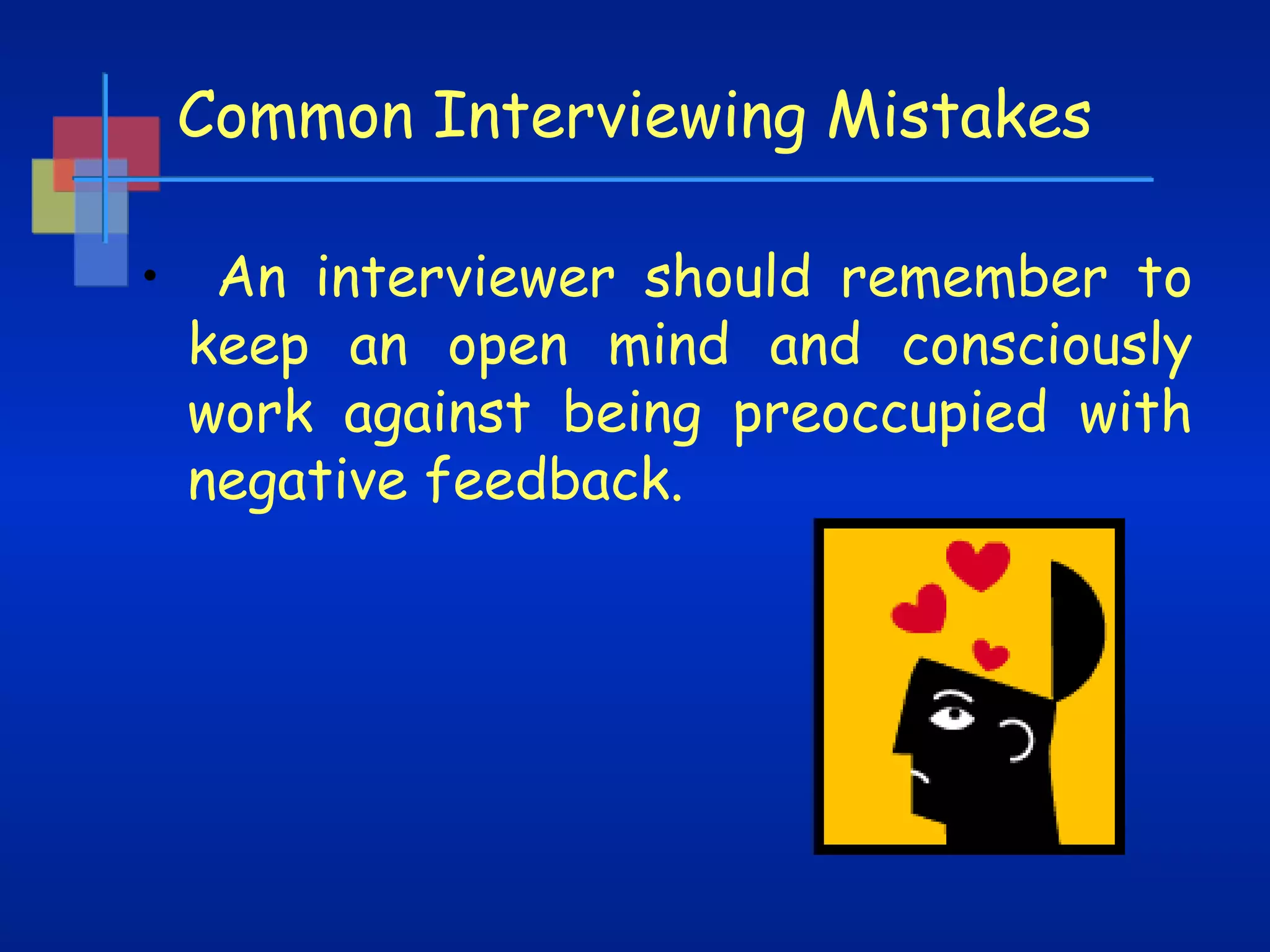 Common Interviewing Mistakes

• An interviewer should remember to keep an open mind and consciously work against being preoccupied with negative feedback.